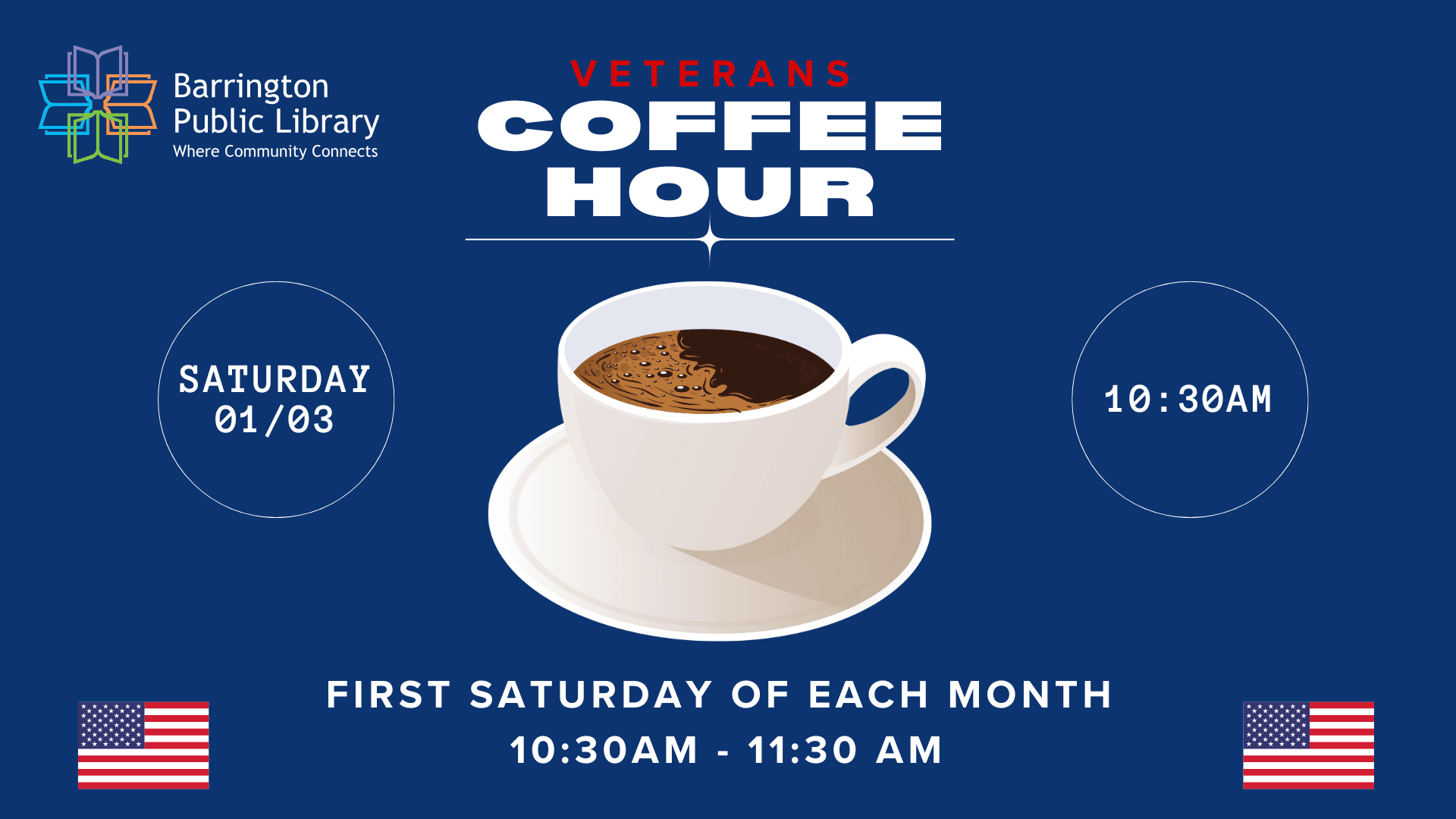 Barrington Public Library
Where Community Connects

VETERANS
COFFEE HOUR

SATURDAY
01/03

10:30AM

FIRST SATURDAY OF EACH MONTH
10:30AM - 11:30 AM